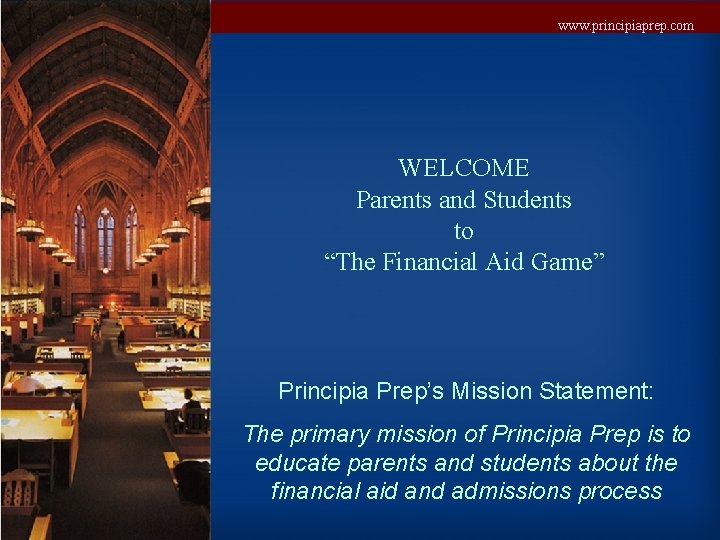 www.principiaprep.com

WELCOME
Parents and Students
to
“The Financial Aid Game”

Principia Prep’s Mission Statement:

The primary mission of Principia Prep is to educate parents and students about the financial aid and admissions process